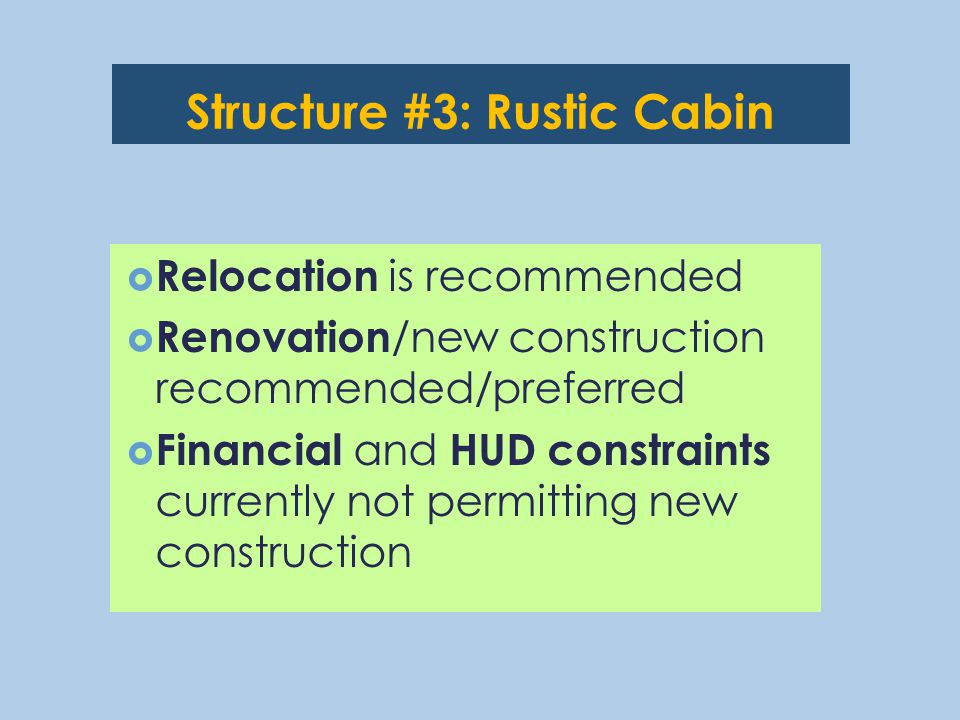 Structure #3: Rustic Cabin

Relocation is recommended

Renovation/new construction recommended/preferred

Financial and HUD constraints currently not permitting new construction